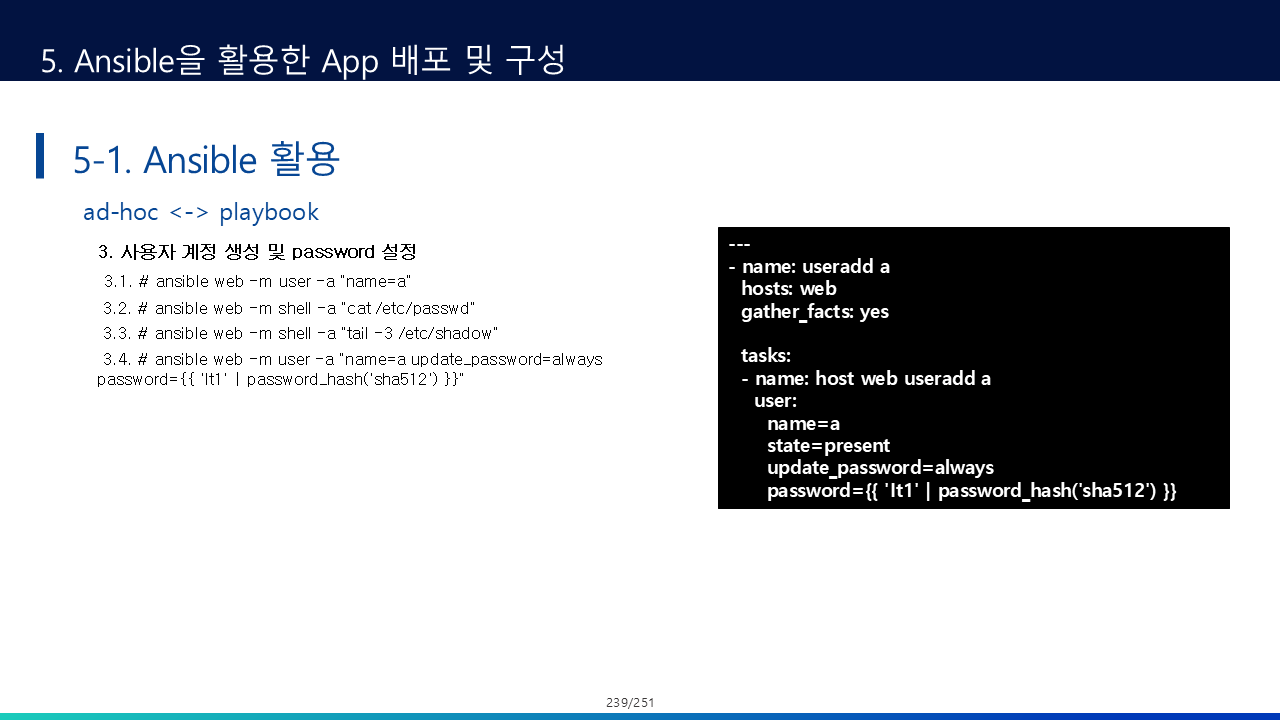 5. Ansible을 활용한 App 배포 및 구성

5-1. Ansible 활용

ad-hoc <-> playbook

3. 사용자 계정 생성 및 password 설정

3.1. # ansible web -m user -a "name=a"

3.2. # ansible web -m shell -a "cat /etc/passwd"

3.3. # ansible web -m shell -a "tail -3 /etc/shadow"

3.4. # ansible web -m user -a "name=a update_password=always password={{ 'It1' | password_hash('sha512') }}"

---
- name: useradd a
  hosts: web
  gather_facts: yes

  tasks:
  - name: host web useradd a
    user:
      name=a
      state=present
      update_password=always
      password={{ 'It1' | password_hash('sha512') }}

239/251